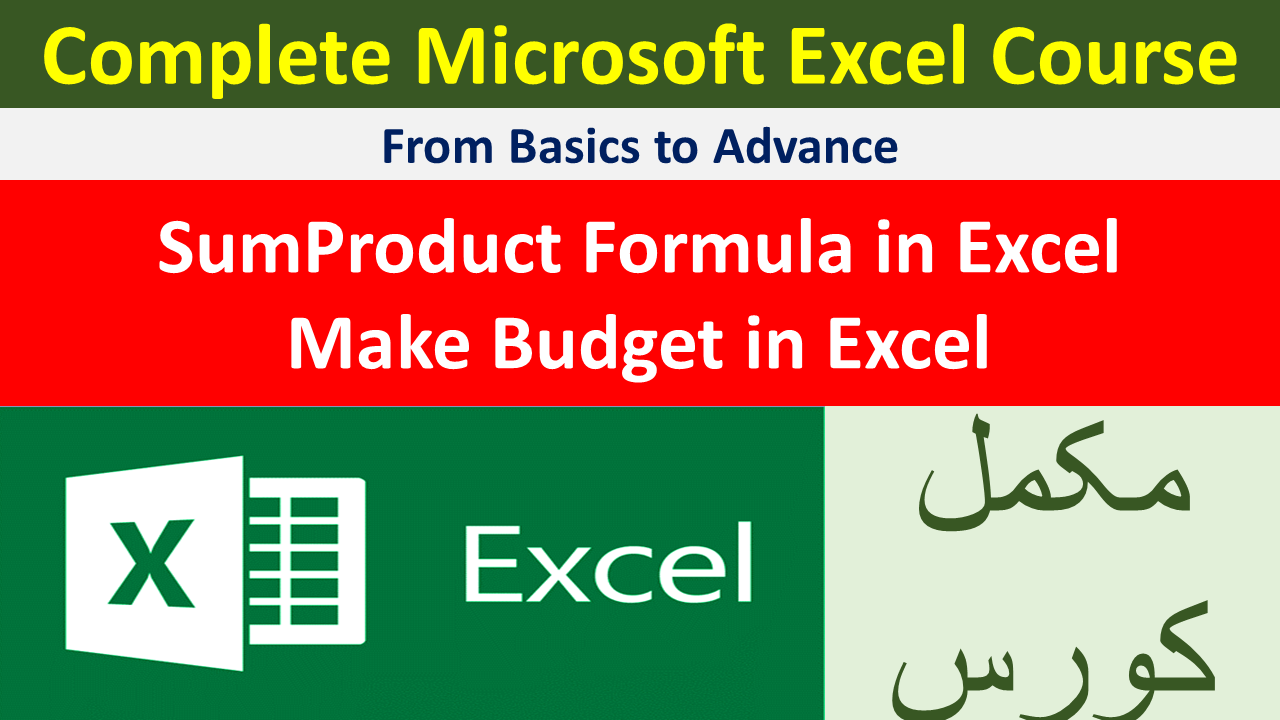 Complete Microsoft Excel Course

From Basics to Advance

SumProduct Formula in Excel
Make Budget in Excel

X

Excel

مکمل
کورس